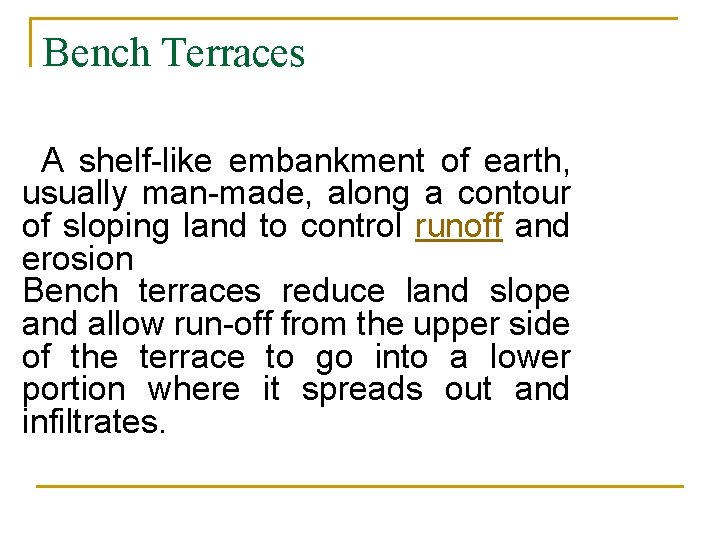 Bench Terraces

A shelf-like embankment of earth, usually man-made, along a contour of sloping land to control runoff and erosion
Bench terraces reduce land slope and allow run-off from the upper side of the terrace to go into a lower portion where it spreads out and infiltrates.